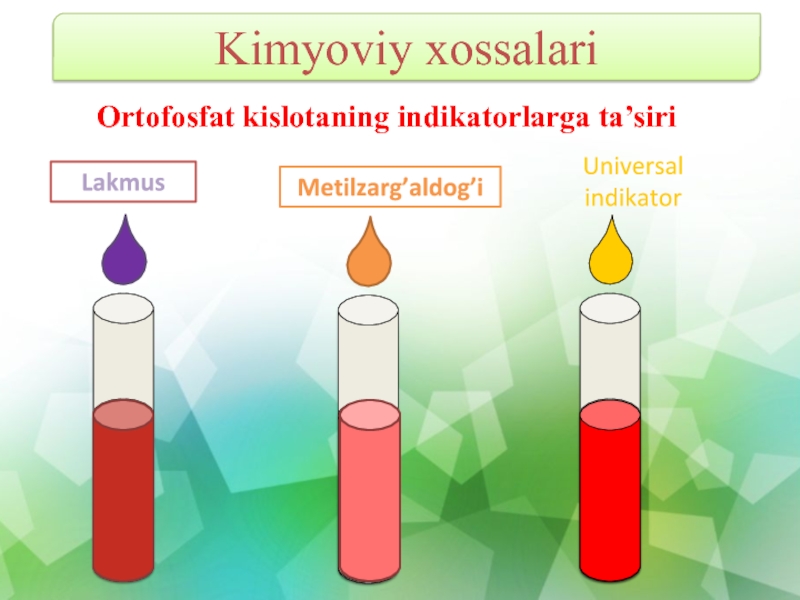 Kimyoviy xossalari

Ortofosfat kislotaning indikatorlarga ta’siri

Lakmus

Metilzarg’aldog’i

Universal indikator